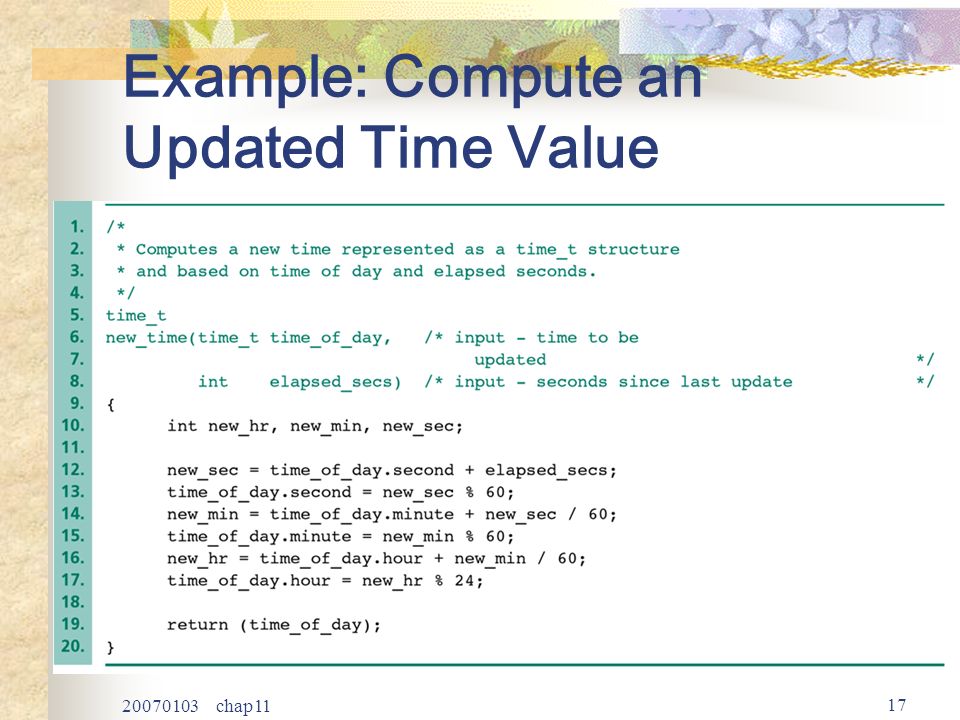 Example: Compute an Updated Time Value

1. /*
2.  * Computes a new time represented as a time_t structure
3.  * and based on time of day and elapsed seconds.
4.  */
5. time_t
6. new_time(time_t time_of_day,   /* input - time to be
7.                                    updated                    */
8.          int    elapsed_secs)  /* input - seconds since last update      */
9. {
10.       int new_hr, new_min, new_sec;
11.
12.       new_sec = time_of_day.second + elapsed_secs;
13.       time_of_day.second = new_sec % 60;
14.       new_min = time_of_day.minute + new_sec / 60;
15.       time_of_day.minute = new_min % 60;
16.       new_hr = time_of_day.hour + new_min / 60;
17.       time_of_day.hour = new_hr % 24;
18.
19.       return (time_of_day);
20. }

20070103 chap11

17